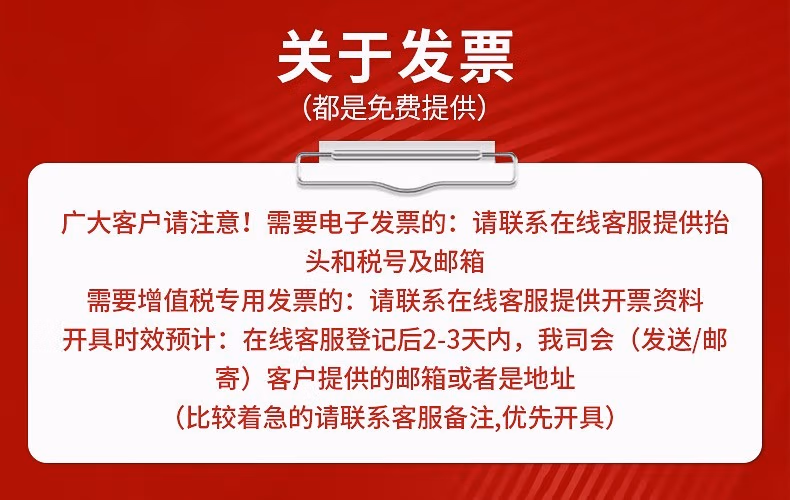 关于发票
(都是免费提供)

广大客户请注意！需要电子发票的：请联系在线客服提供抬头和税号及邮箱
需要增值税专用发票的：请联系在线客服提供开票资料
开具时效预计：在线客服登记后2-3天内，我司会（发送/邮寄）客户提供的邮箱或者是地址
（比较着急的请联系客服备注,优先开具）